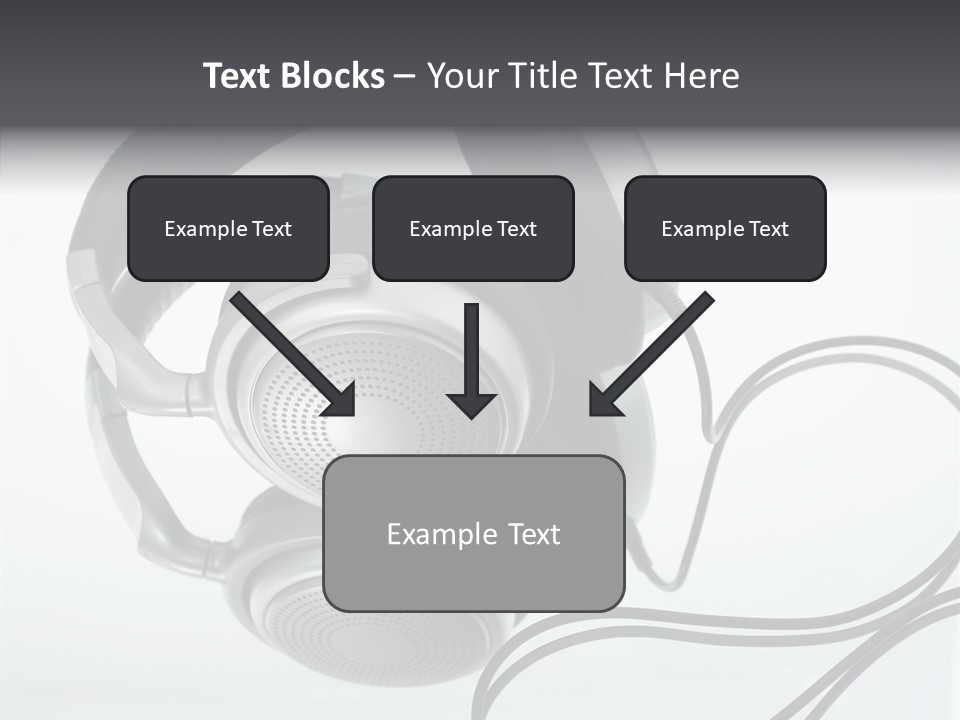 Text Blocks – Your Title Text Here

Example Text

Example Text

Example Text

Example Text